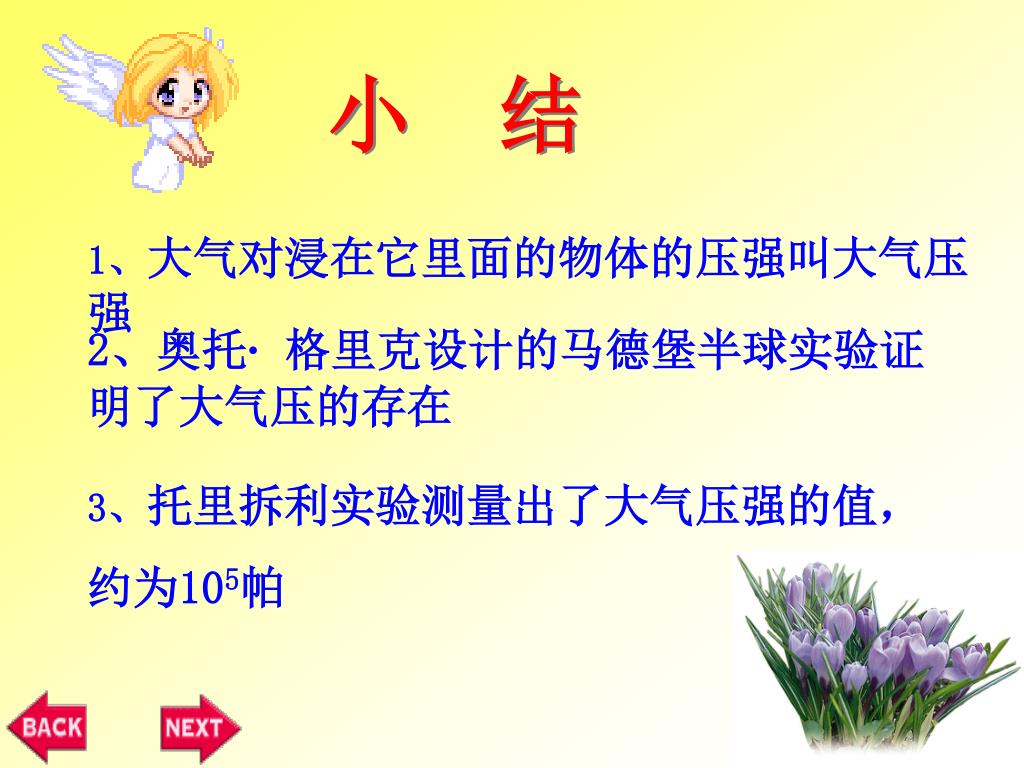 小 结

1、大气对浸在它里面的物体的压强叫大气压强

2、奥托·格里克设计的马德堡半球实验证明了大气压的存在

3、托里拆利实验测量出了大气压强的值，约为$10^5$帕

BACK

NEXT